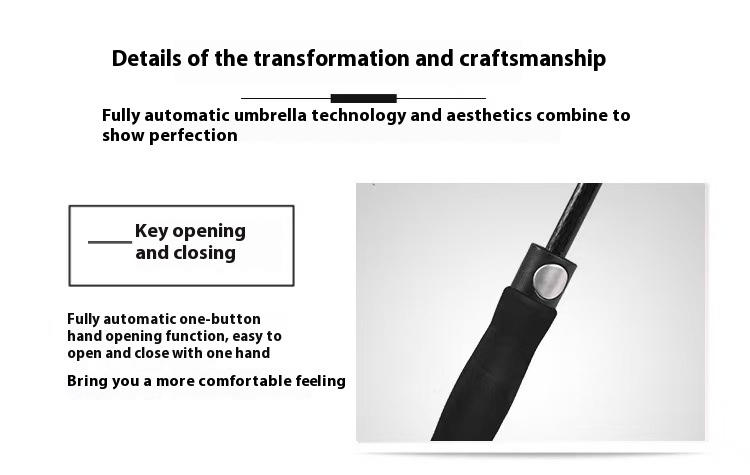 Details of the transformation and craftsmanship

Fully automatic umbrella technology and aesthetics combine to show perfection

Key opening and closing

Fully automatic one-button hand opening function, easy to open and close with one hand

Bring you a more comfortable feeling